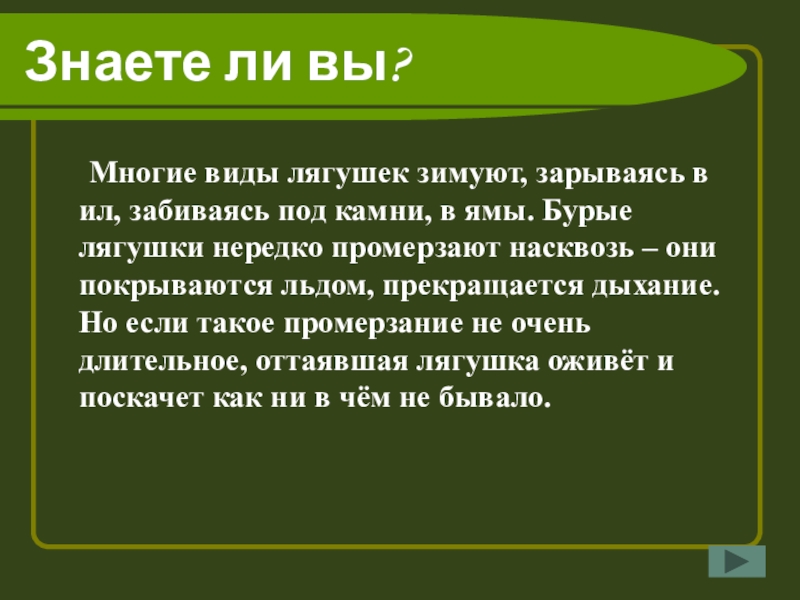 Знаете ли вы?

Многие виды лягушек зимуют, зарываясь в ил, забиваясь под камни, в ямы. Бурые лягушки нередко промерзают насквозь – они покрываются льдом, прекращается дыхание. Но если такое промерзание не очень длительное, оттаявшая лягушка оживёт и поскачет как ни в чём не бывало.